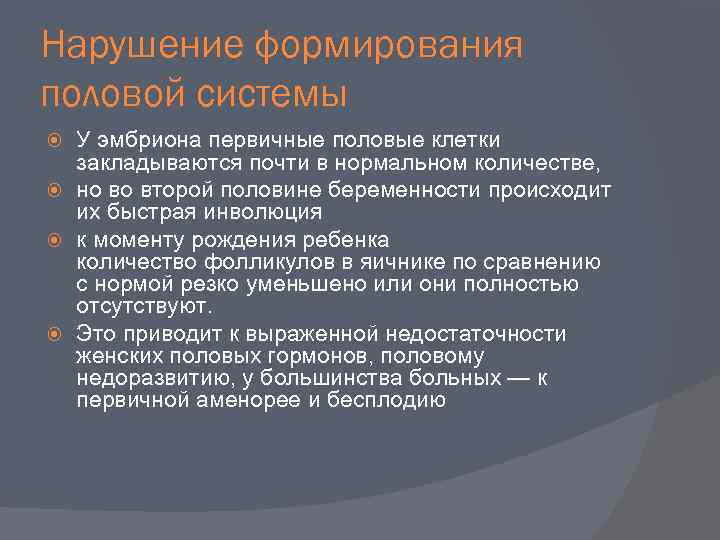 Нарушение формирования половой системы

У эмбриона первичные половые клетки закладываются почти в нормальном количестве,

но во второй половине беременности происходит их быстрая инволюция

к моменту рождения ребенка количество фолликулов в яичнике по сравнению с нормой резко уменьшено или они полностью отсутствуют.

Это приводит к выраженной недостаточности женских половых гормонов, половому недоразвитию, у большинства больных — к первичной аменорее и бесплодию